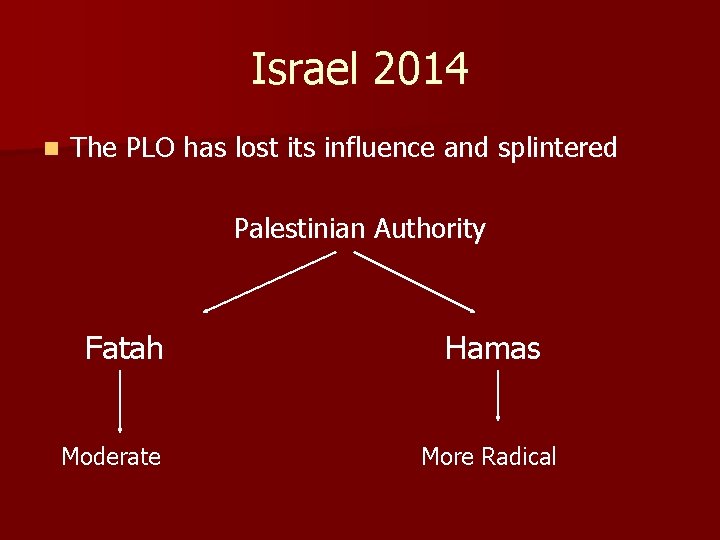 Israel 2014

The PLO has lost its influence and splintered

Palestinian Authority

Fatah

Hamas

Moderate

More Radical